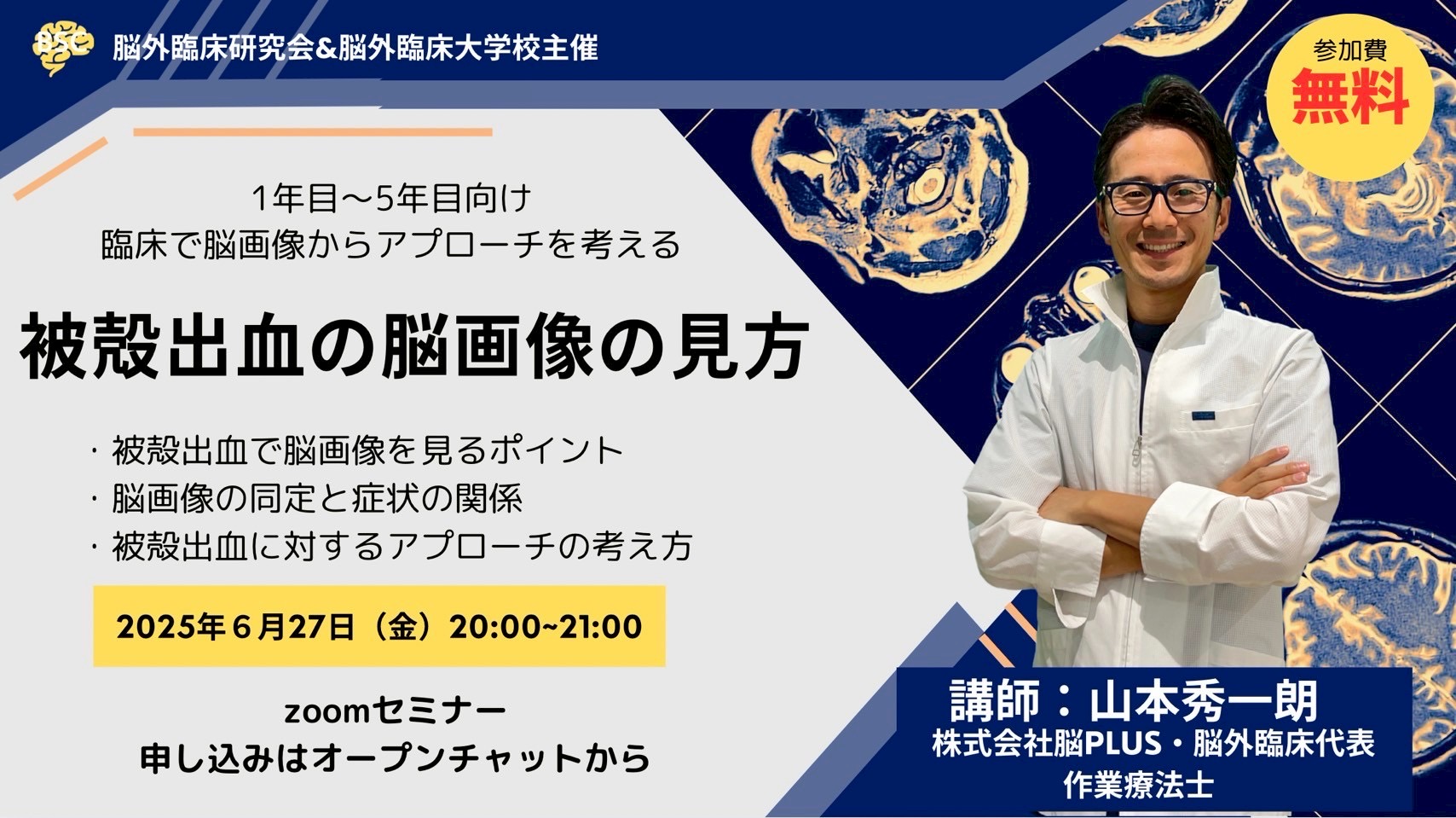 BSC 脳外臨床研究会&脳外臨床大学校主催

参加費
無料

1年目〜5年目向け
臨床で脳画像からアプローチを考える

被殻出血の脳画像の見方

・被殻出血で脳画像を見るポイント
・脳画像の同定と症状の関係
・被殻出血に対するアプローチの考え方

2025年６月27日（金）20:00~21:00

zoomセミナー
申し込みはオープンチャットから

講師：山本秀一朗
株式会社脳PLUS・脳外臨床代表
作業療法士